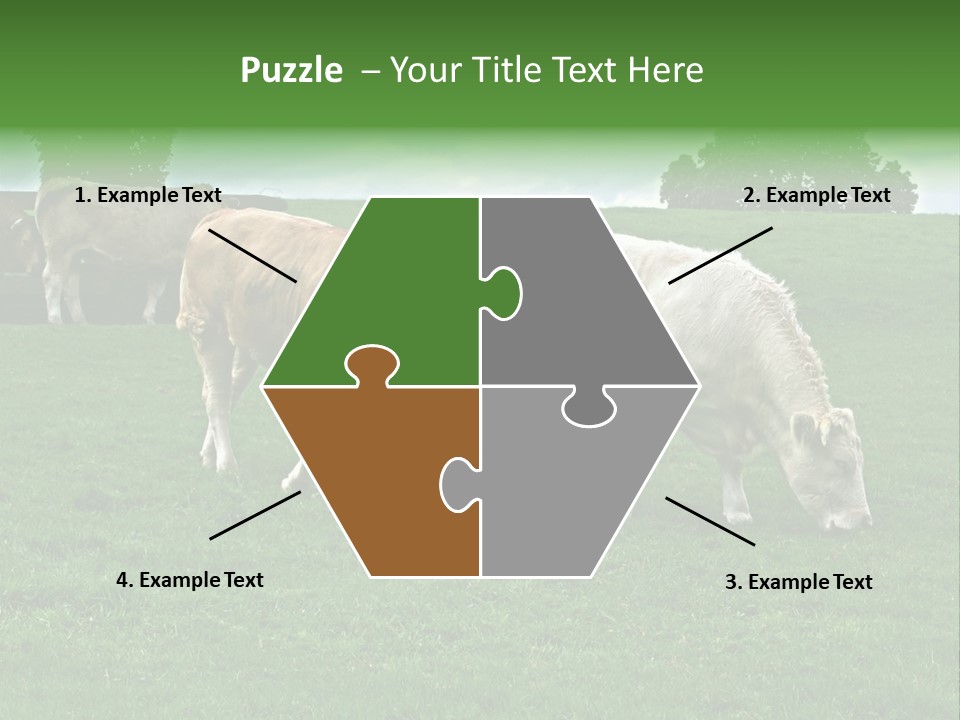 Puzzle – Your Title Text Here

1. Example Text

2. Example Text

4. Example Text

3. Example Text